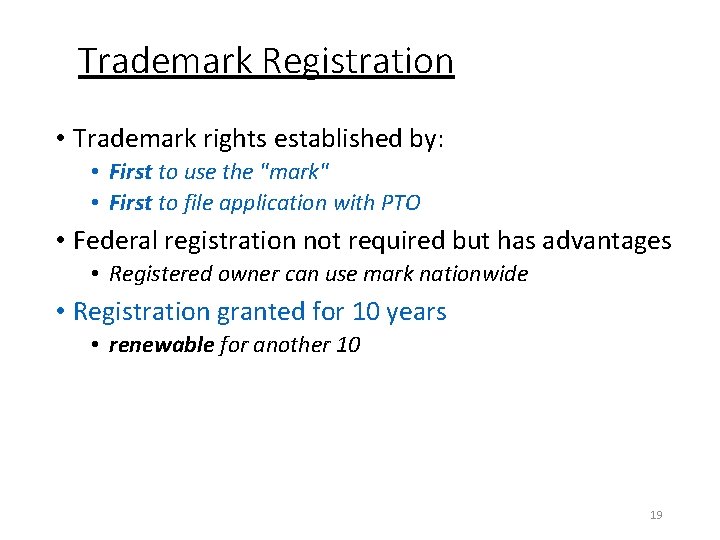 Trademark Registration

• Trademark rights established by:
  • First to use the "mark"
  • First to file application with PTO
• Federal registration not required but has advantages
  • Registered owner can use mark nationwide
• Registration granted for 10 years
  • renewable for another 10

19